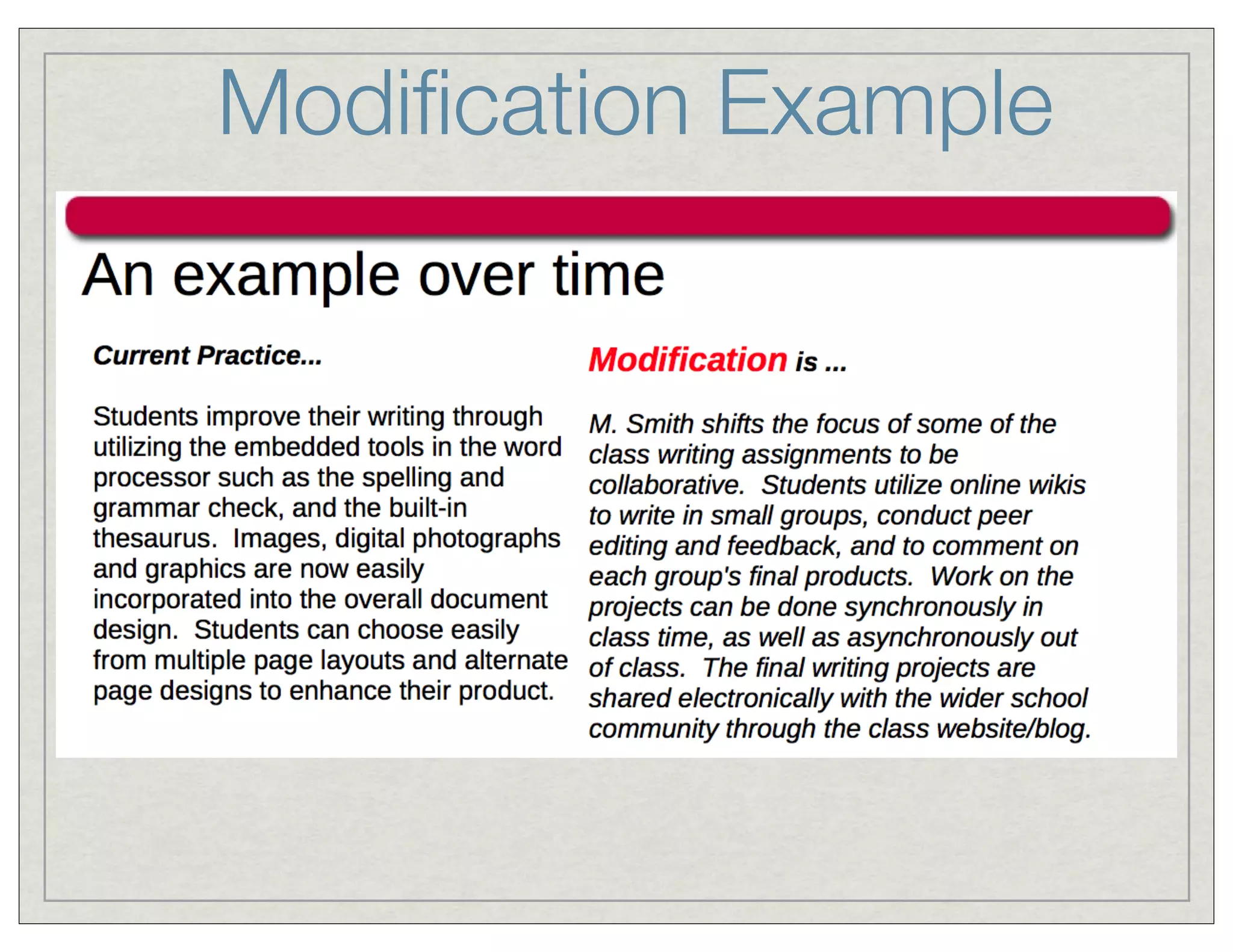 Modification Example

An example over time

Current Practice...

Students improve their writing through utilizing the embedded tools in the word processor such as the spelling and grammar check, and the built-in thesaurus. Images, digital photographs and graphics are now easily incorporated into the overall document design. Students can choose easily from multiple page layouts and alternate page designs to enhance their product.

Modification is ...

M. Smith shifts the focus of some of the class writing assignments to be collaborative. Students utilize online wikis to write in small groups, conduct peer editing and feedback, and to comment on each group's final products. Work on the projects can be done synchronously in class time, as well as asynchronously out of class. The final writing projects are shared electronically with the wider school community through the class website/blog.